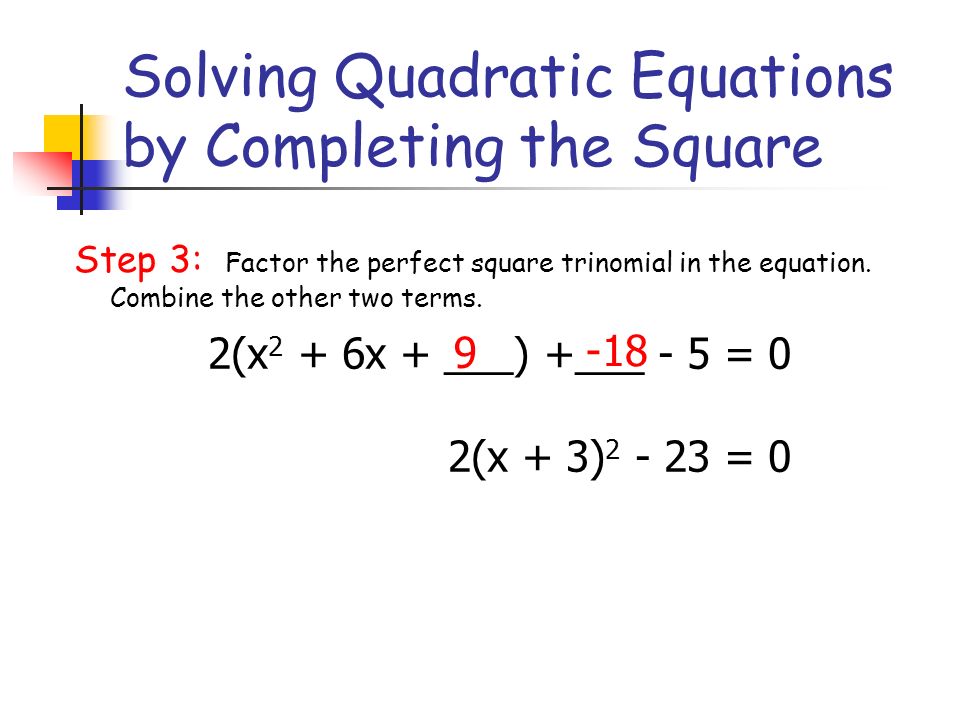 Solving Quadratic Equations by Completing the Square

Step 3: Factor the perfect square trinomial in the equation. Combine the other two terms.

$2(x^2 + 6x + \underline{9}) + \underline{-18} - 5 = 0$

$2(x + 3)^2 - 23 = 0$